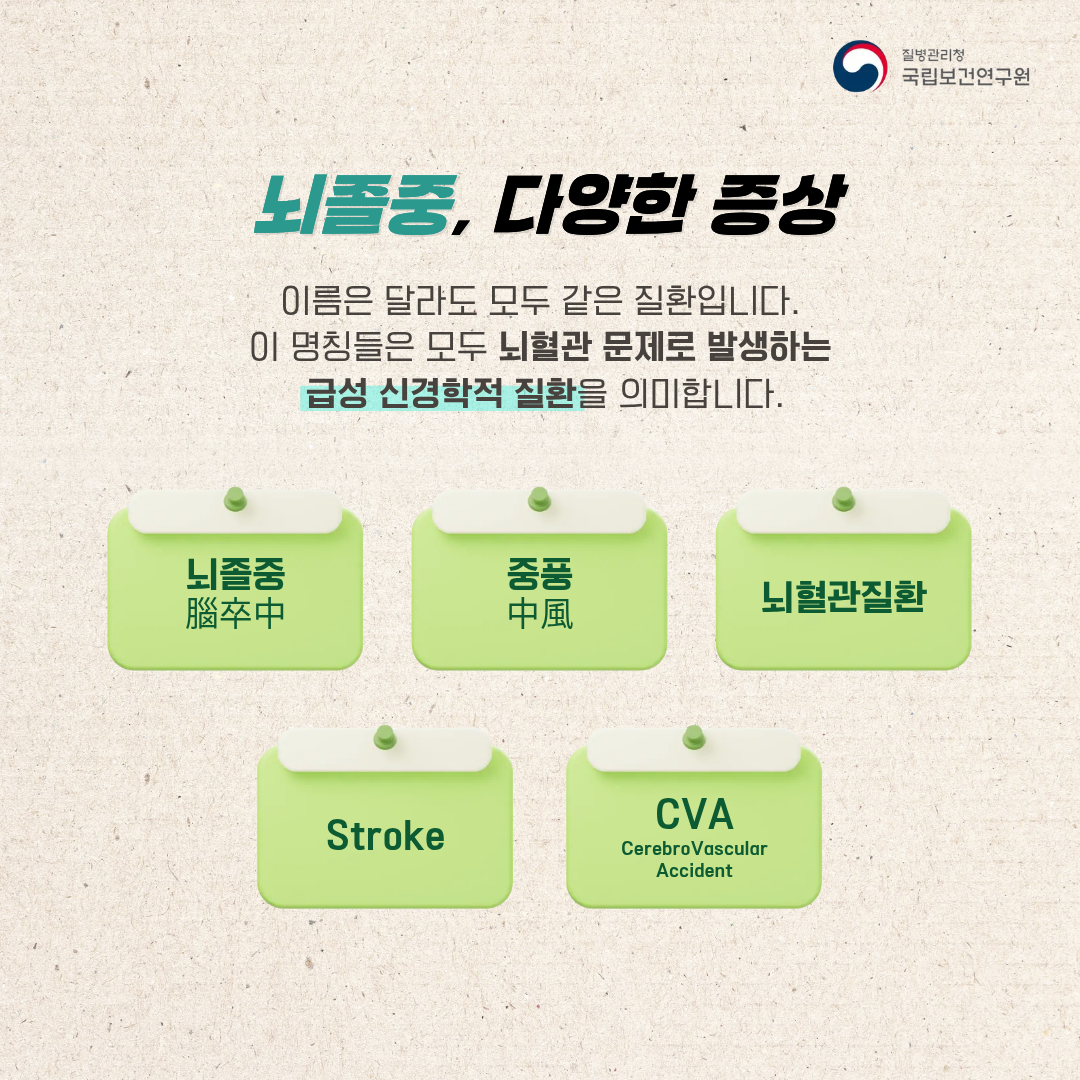 질병관리청
국립보건연구원

뇌졸중, 다양한 증상

이름은 달라도 모두 같은 질환입니다.
이 명칭들은 모두 뇌혈관 문제로 발생하는 급성 신경학적 질환을 의미합니다.

뇌졸중
腦卒中

중풍
中風

뇌혈관질환

Stroke

CVA
CerebroVascular Accident